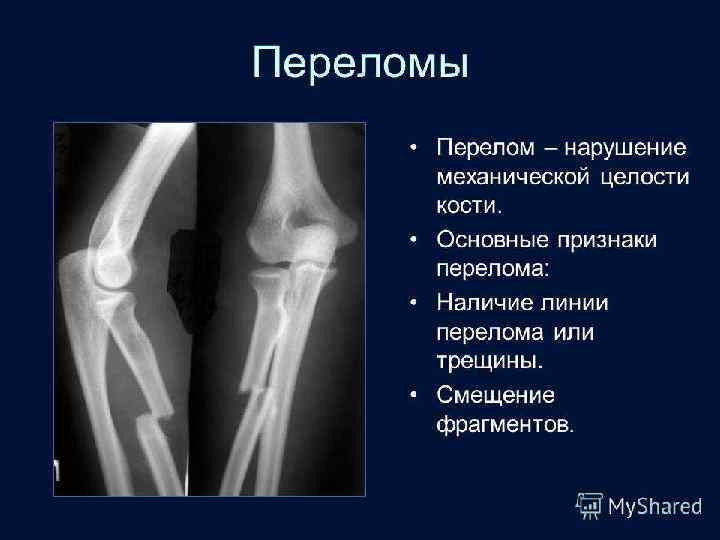 Переломы

• Перелом – нарушение механической целости кости.
• Основные признаки перелома:
• Наличие линии перелома или трещины.
• Смещение фрагментов.

MyShared